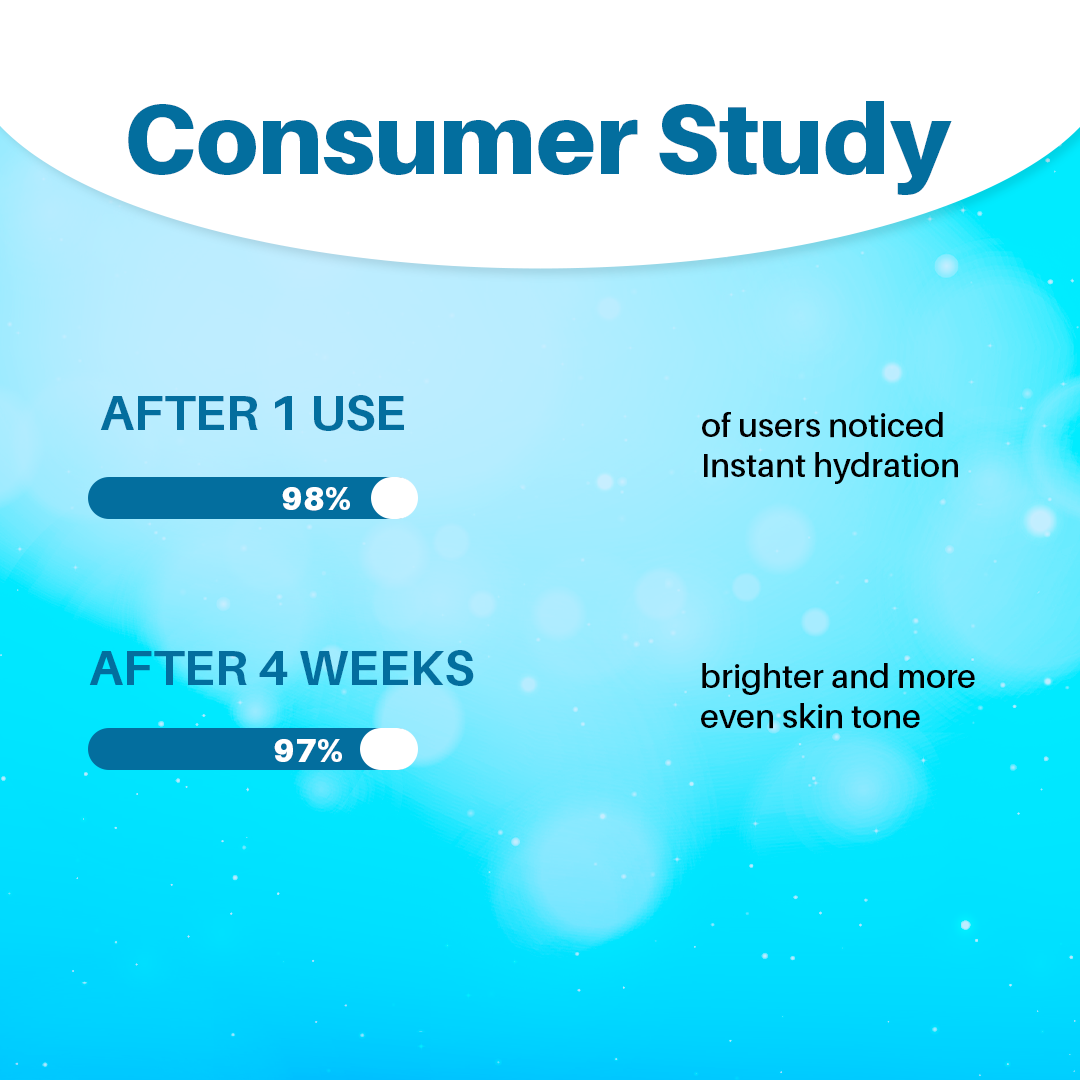 Consumer Study

AFTER 1 USE

98%

of users noticed Instant hydration

AFTER 4 WEEKS

97%

brighter and more even skin tone